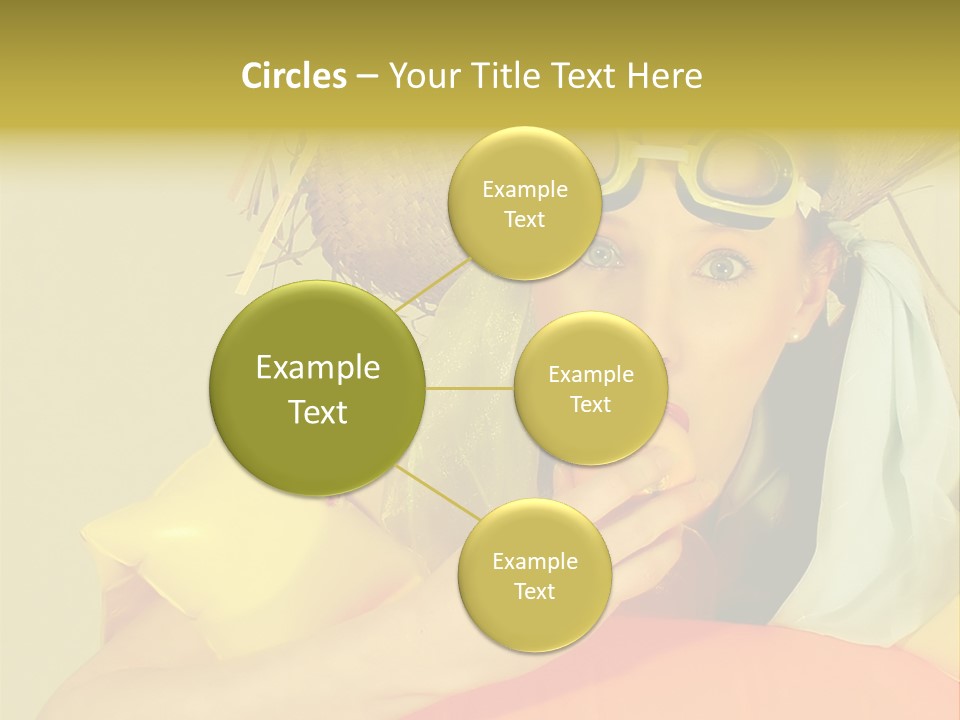 Circles – Your Title Text Here

Example Text

Example Text

Example Text

Example Text